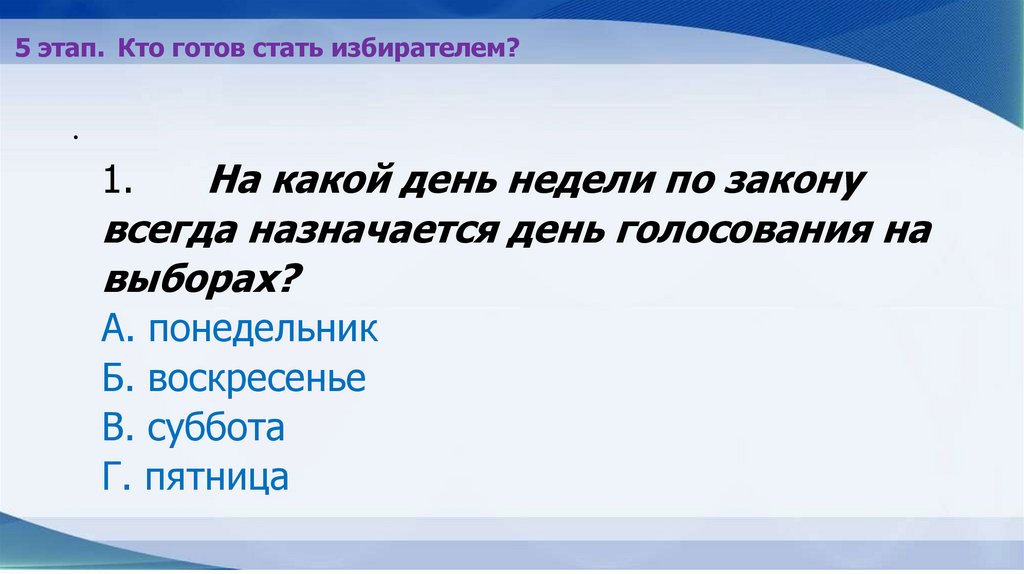 5 этап. Кто готов стать избирателем?

.

1. На какой день недели по закону всегда назначается день голосования на выборах?
А. понедельник
Б. воскресенье
В. суббота
Г. пятница